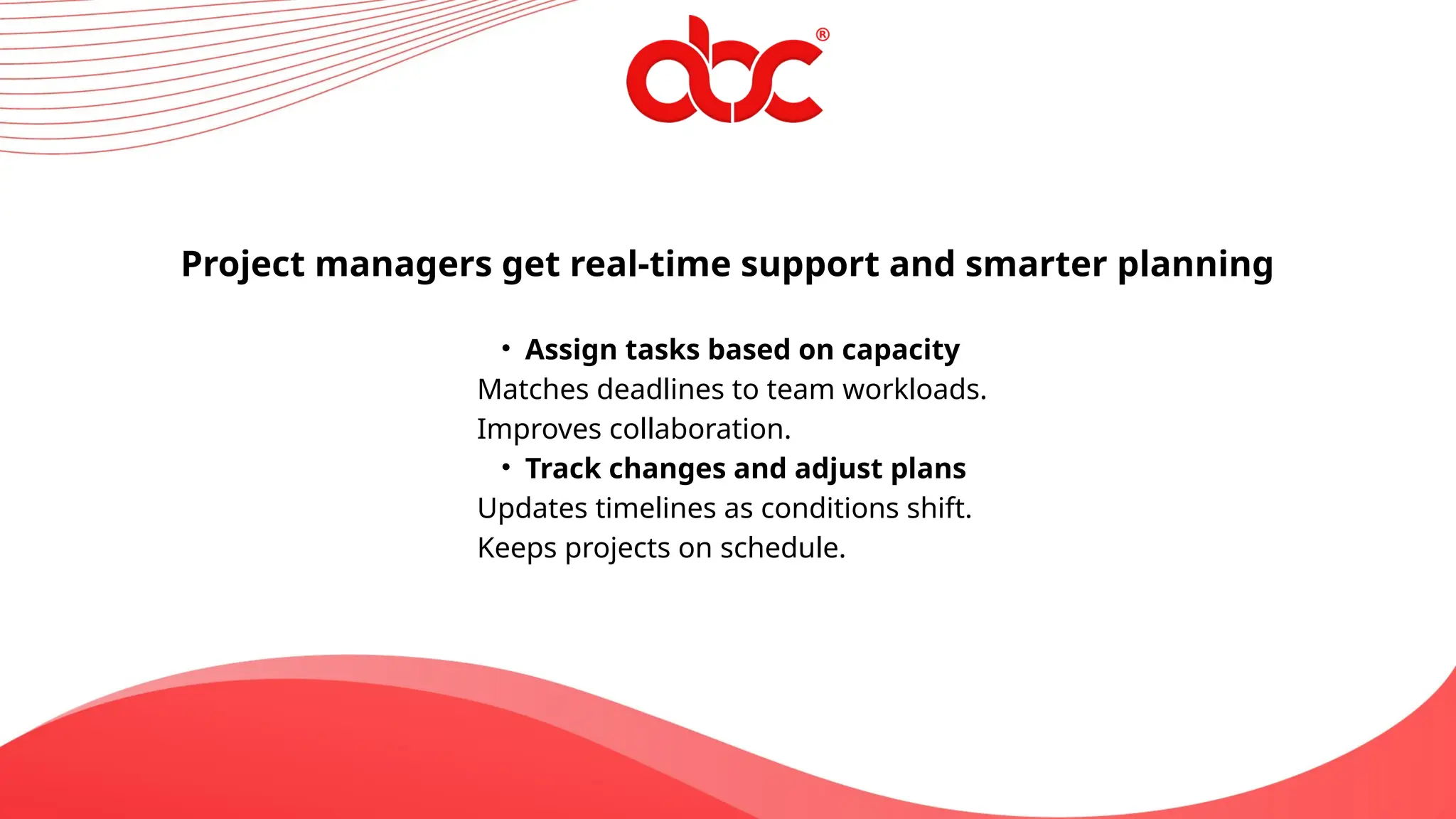 abc®

Project managers get real-time support and smarter planning

• Assign tasks based on capacity
Matches deadlines to team workloads.
Improves collaboration.
• Track changes and adjust plans
Updates timelines as conditions shift.
Keeps projects on schedule.